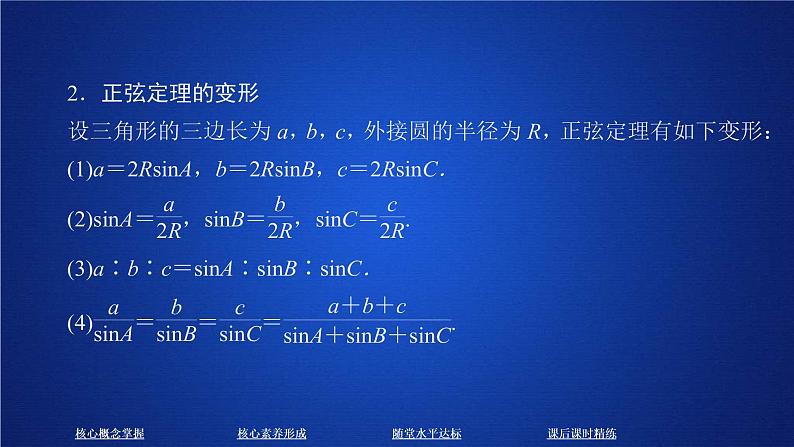 2．正弦定理的变形

设三角形的三边长为 $a$，$b$，$c$，外接圆的半径为 $R$，正弦定理有如下变形：

(1)$a=2R\sin A$，$b=2R\sin B$，$c=2R\sin C$.

(2)$\sin A=\frac{a}{2R}$，$\sin B=\frac{b}{2R}$，$\sin C=\frac{c}{2R}$.

(3)$a:b:c=\sin A:\sin B:\sin C$.

(4)$\frac{a}{\sin A}=\frac{b}{\sin B}=\frac{c}{\sin C}=\frac{a+b+c}{\sin A+\sin B+\sin C}$.

核心概念掌握　核心素养形成　随堂水平达标　课后课时精练